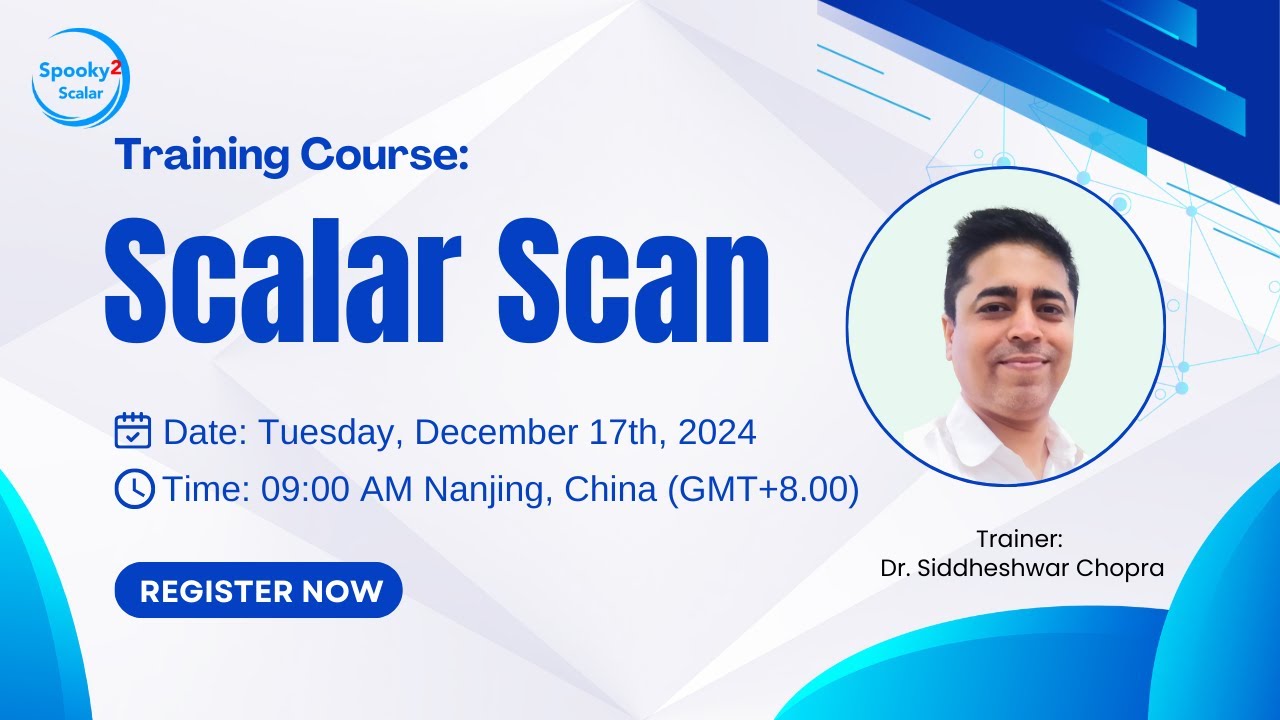 Spooky2 Scalar

Training Course:

Scalar Scan

Date: Tuesday, December 17th, 2024

Time: 09:00 AM Nanjing, China (GMT+8.00)

REGISTER NOW

Trainer:
Dr. Siddheshwar Chopra